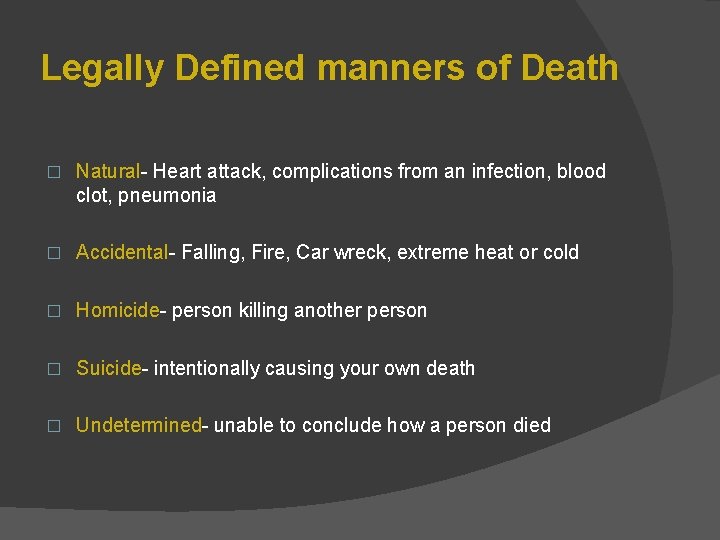 Legally Defined manners of Death

□ Natural- Heart attack, complications from an infection, blood clot, pneumonia

□ Accidental- Falling, Fire, Car wreck, extreme heat or cold

□ Homicide- person killing another person

□ Suicide- intentionally causing your own death

□ Undetermined- unable to conclude how a person died